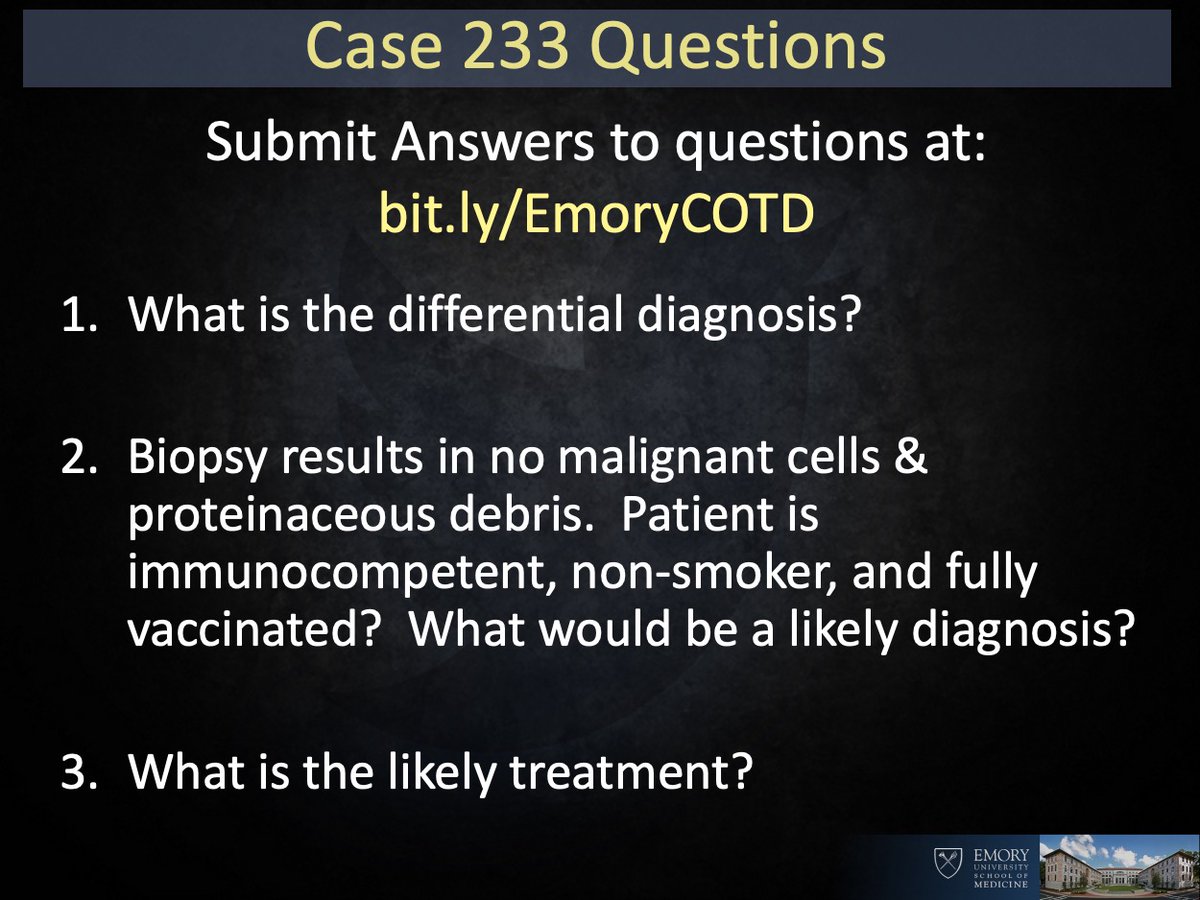 Case 233 Questions

Submit Answers to questions at:
bit.ly/EmoryCOTD

1. What is the differential diagnosis?

2. Biopsy results in no malignant cells & proteinaceous debris. Patient is immunocompetent, non-smoker, and fully vaccinated? What would be a likely diagnosis?

3. What is the likely treatment?

EMORY UNIVERSITY SCHOOL OF MEDICINE